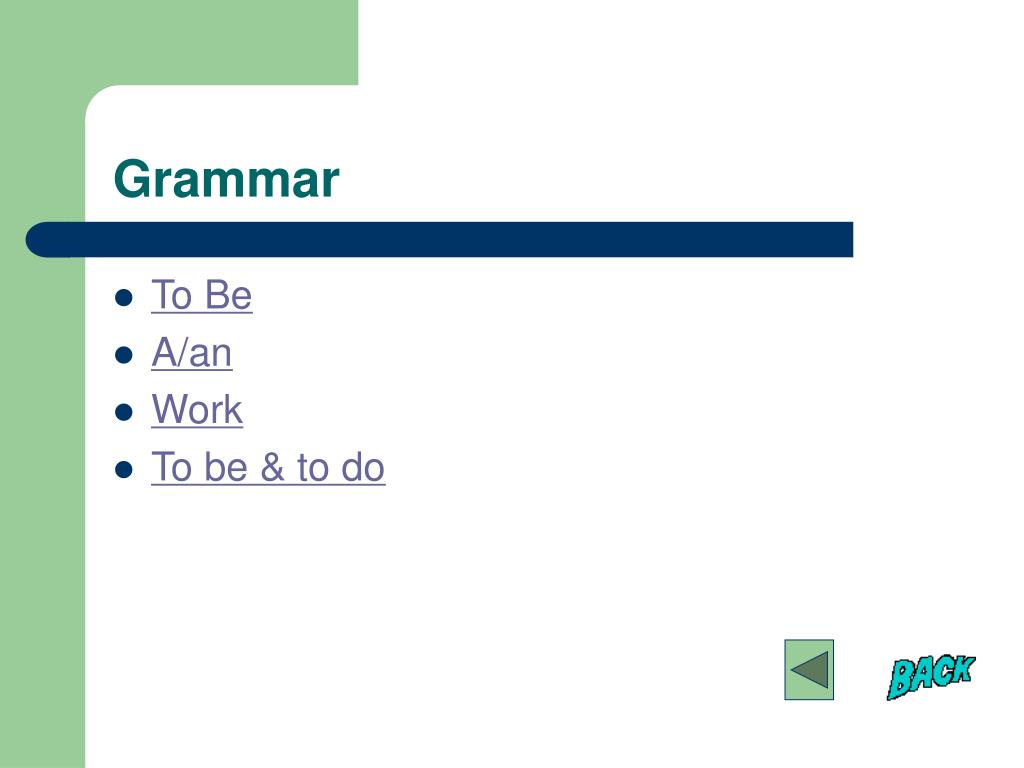 Grammar

- To Be
- A/an
- Work
- To be & to do

BACK